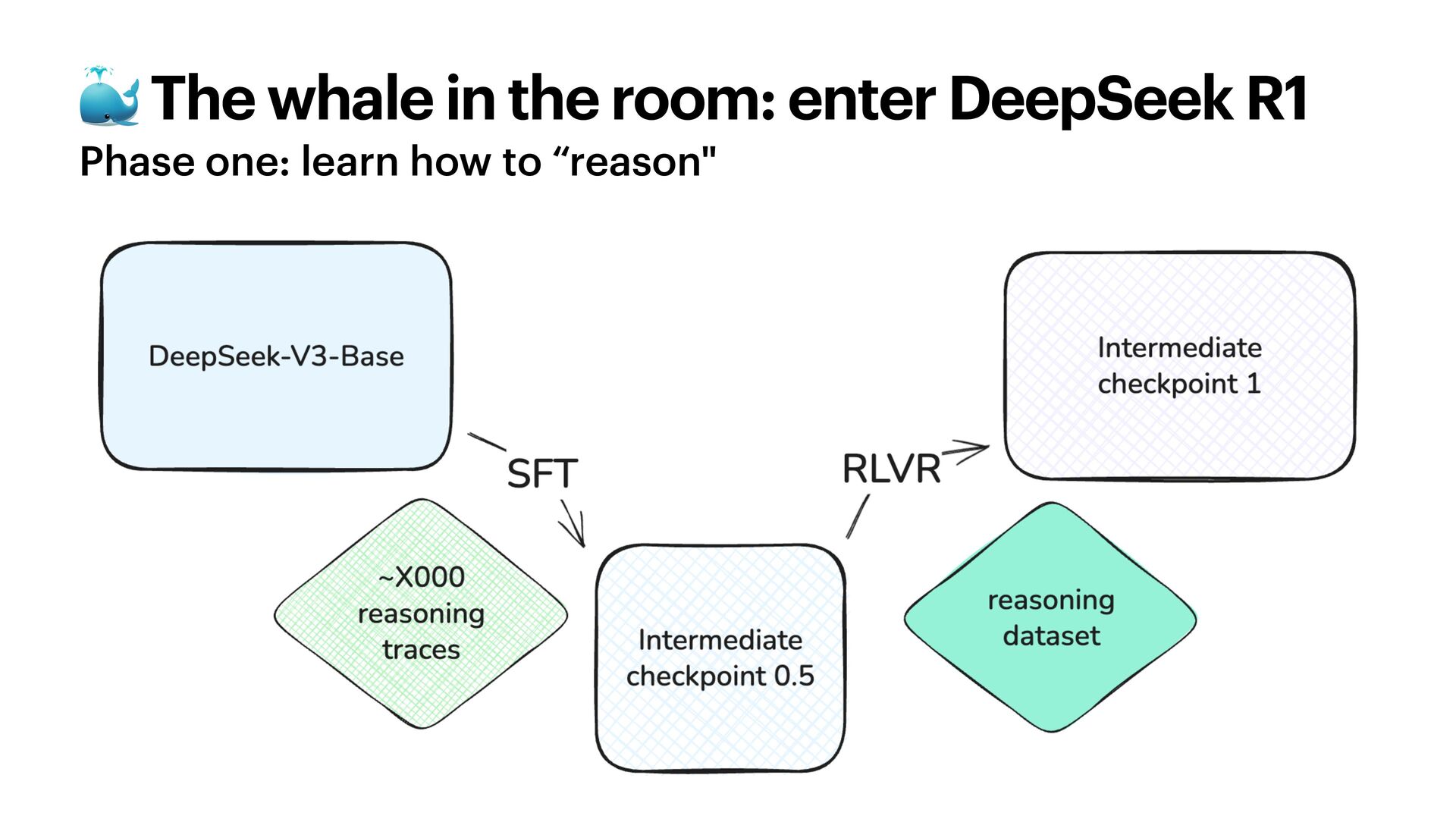 🐳 The whale in the room: enter DeepSeek R1
Phase one: learn how to “reason"

DeepSeek-V3-Base

SFT

~X000 reasoning traces

Intermediate checkpoint 0.5

RLVR

reasoning dataset

Intermediate checkpoint 1